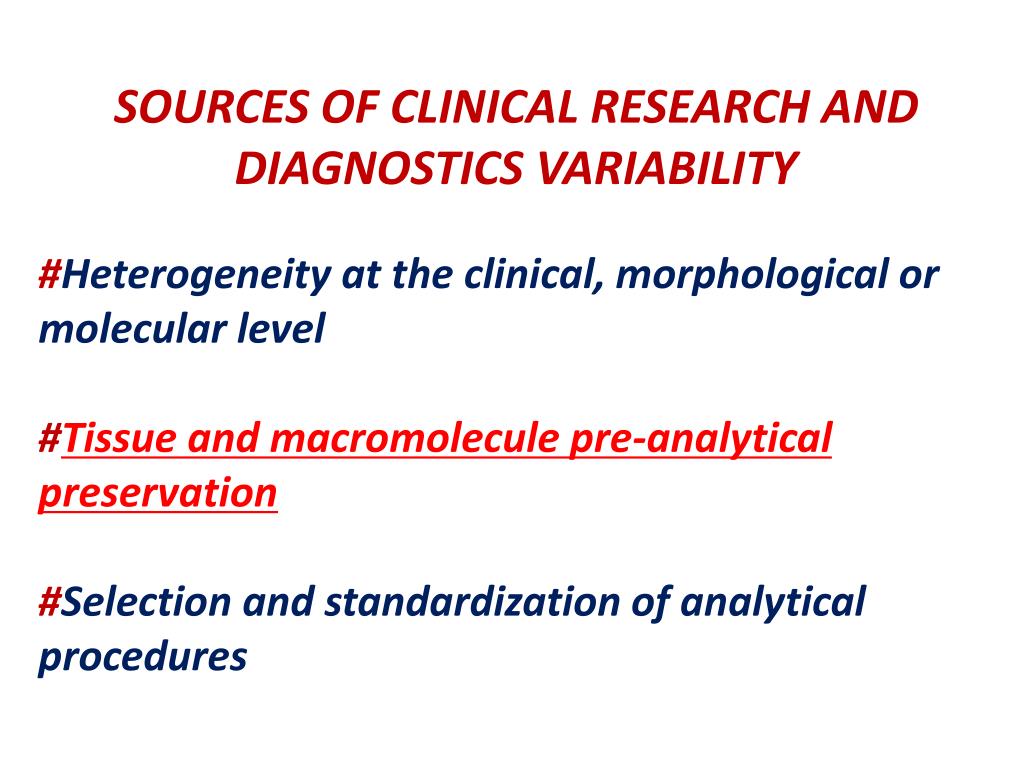 SOURCES OF CLINICAL RESEARCH AND DIAGNOSTICS VARIABILITY

#Heterogeneity at the clinical, morphological or molecular level

#Tissue and macromolecule pre-analytical preservation

#Selection and standardization of analytical procedures